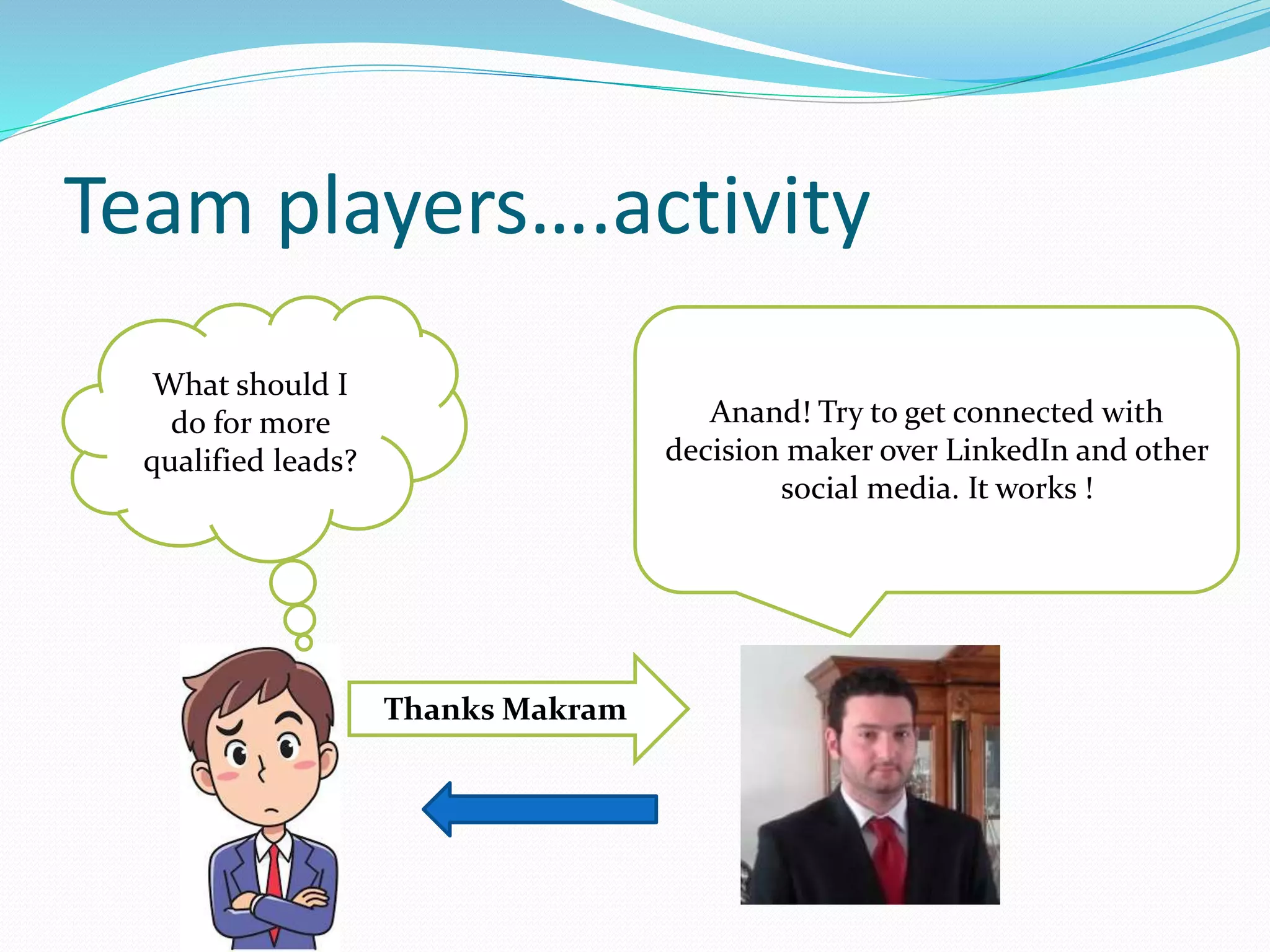 Team players….activity

What should I do for more qualified leads?

Anand! Try to get connected with decision maker over LinkedIn and other social media. It works !

Thanks Makram